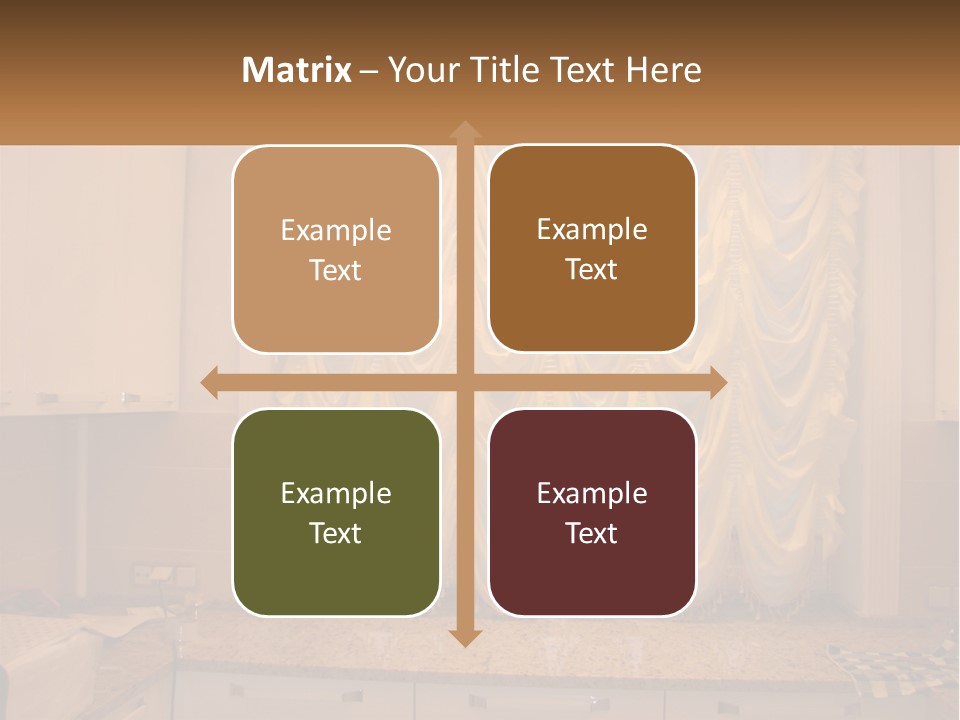 Matrix – Your Title Text Here

Example Text

Example Text

Example Text

Example Text